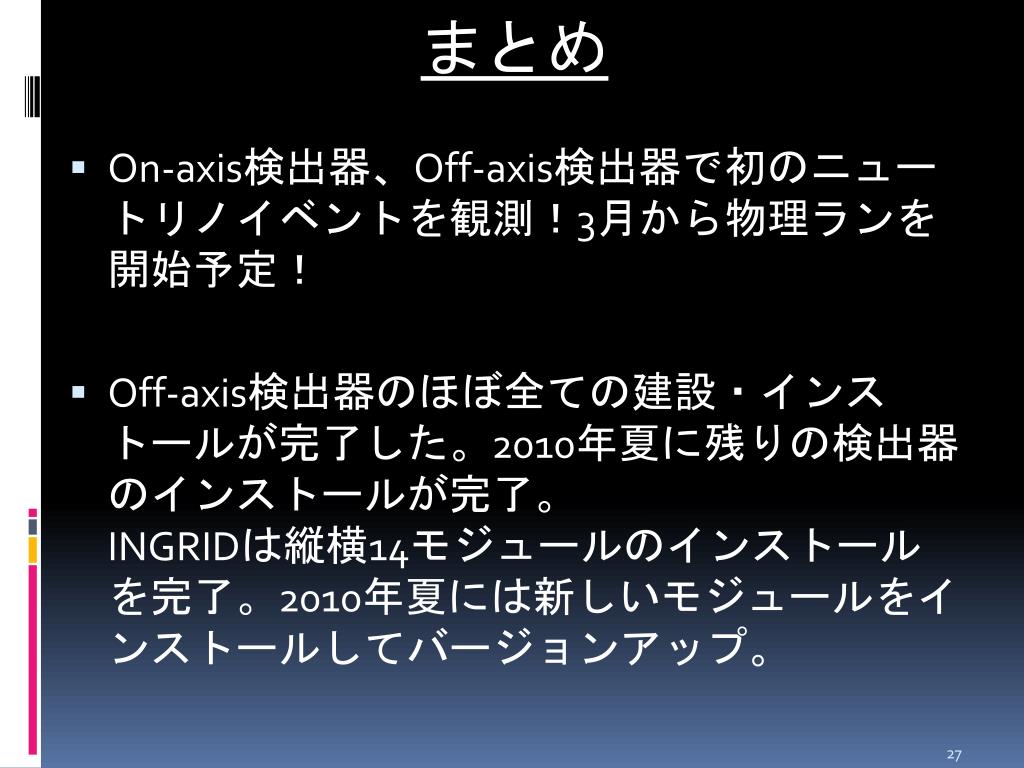 まとめ

On-axis検出器、Off-axis検出器で初のニュートリノイベントを観測！3月から物理ランを開始予定！

Off-axis検出器のほぼ全ての建設・インストールが完了した。2010年夏に残りの検出器のインストールが完了。
INGRIDは縦横14モジュールのインストールを完了。2010年夏には新しいモジュールをインストールしてバージョンアップ。

27